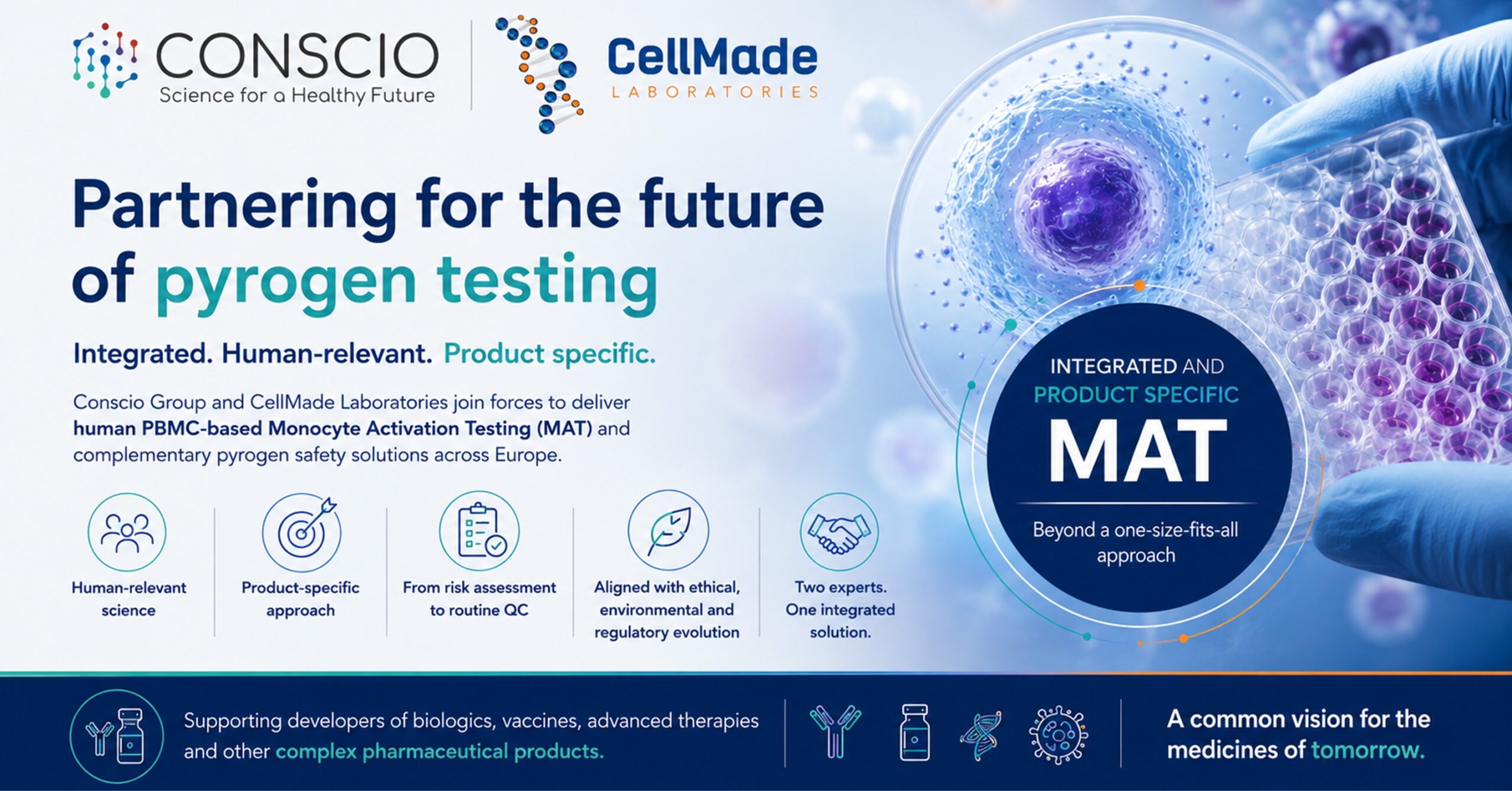 CONSCIO
Science for a Healthy Future

CellMade
LABORATORIES

Partnering for the future of pyrogen testing

Integrated. Human-relevant. Product specific.

Conscio Group and CellMade Laboratories join forces to deliver human PBMC-based Monocyte Activation Testing (MAT) and complementary pyrogen safety solutions across Europe.

Human-relevant science

Product-specific approach

From risk assessment to routine QC

Aligned with ethical, environmental and regulatory evolution

Two experts. One integrated solution.

INTEGRATED AND PRODUCT SPECIFIC
MAT
Beyond a one-size-fits-all approach

Supporting developers of biologics, vaccines, advanced therapies and other complex pharmaceutical products.

A common vision for the medicines of tomorrow.